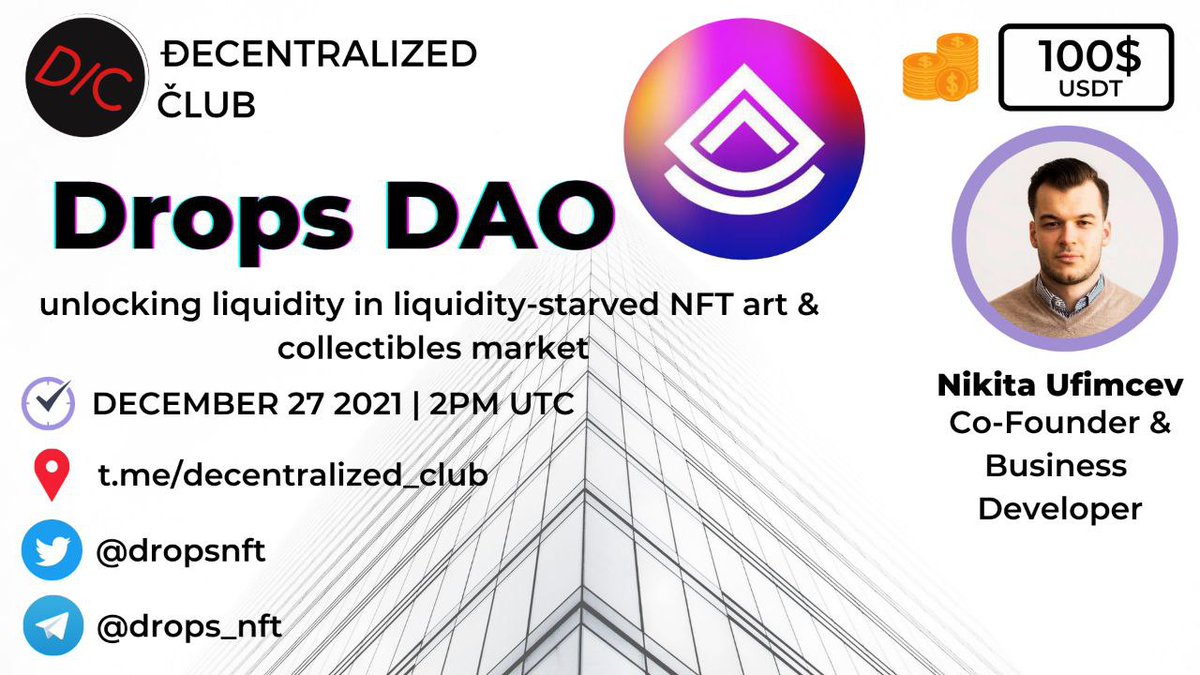 D/C

ĐECENTRALIZED
ČLUB

100$
USDT

Drops DAO

unlocking liquidity in liquidity-starved NFT art & collectibles market

DECEMBER 27 2021 | 2PM UTC

t.me/decentralized_club

@dropsnft

@drops_nft

Nikita Ufimcev
Co-Founder & Business Developer